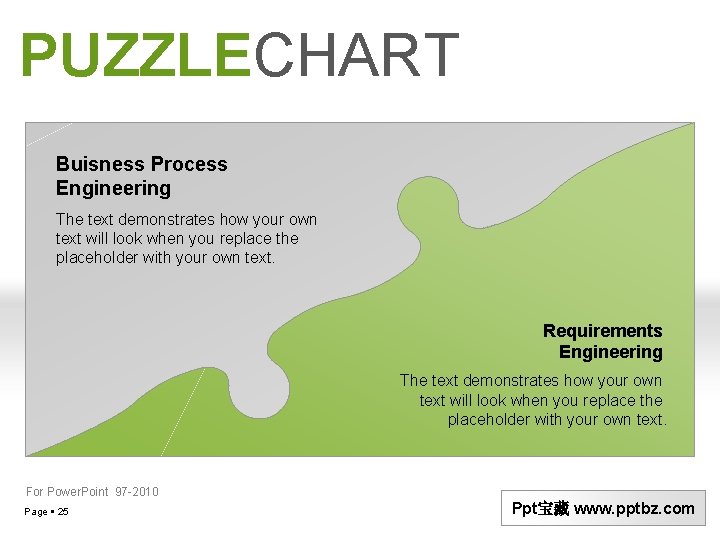 PUZZLECHART

Buisness Process Engineering

The text demonstrates how your own text will look when you replace the placeholder with your own text.

Requirements Engineering

The text demonstrates how your own text will look when you replace the placeholder with your own text.

For PowerPoint 97-2010

Page ▪ 25

Ppt宝藏 www.pptbz.com